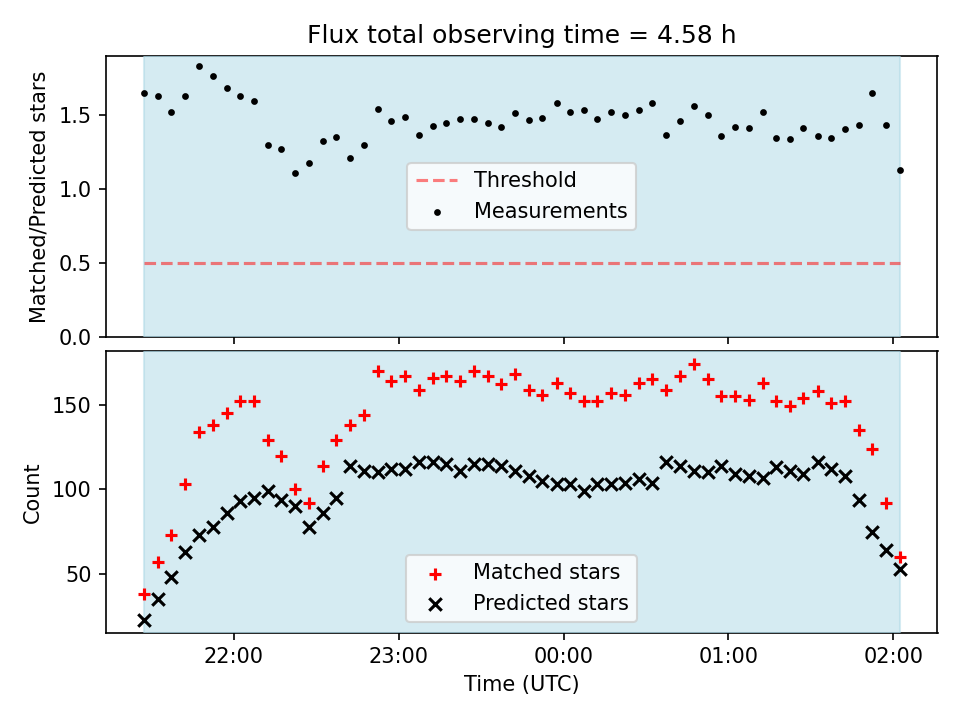 Flux total observing time = 4.58 h

Matched/Predicted stars

1.5
1.0
0.5
0.0

Threshold
Measurements

Count

150
100
50

Matched stars
Predicted stars

22:00
23:00
00:00
01:00
02:00

Time (UTC)